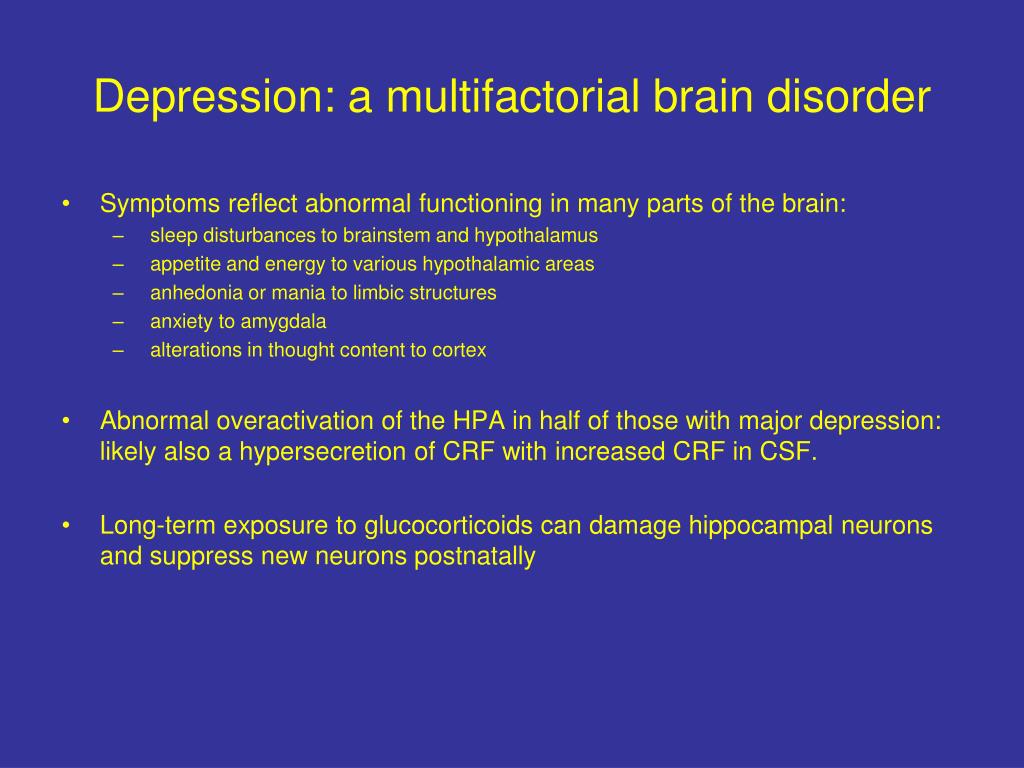 Depression: a multifactorial brain disorder

• Symptoms reflect abnormal functioning in many parts of the brain:
– sleep disturbances to brainstem and hypothalamus
– appetite and energy to various hypothalamic areas
– anhedonia or mania to limbic structures
– anxiety to amygdala
– alterations in thought content to cortex

• Abnormal overactivation of the HPA in half of those with major depression: likely also a hypersecretion of CRF with increased CRF in CSF.

• Long-term exposure to glucocorticoids can damage hippocampal neurons and suppress new neurons postnatally